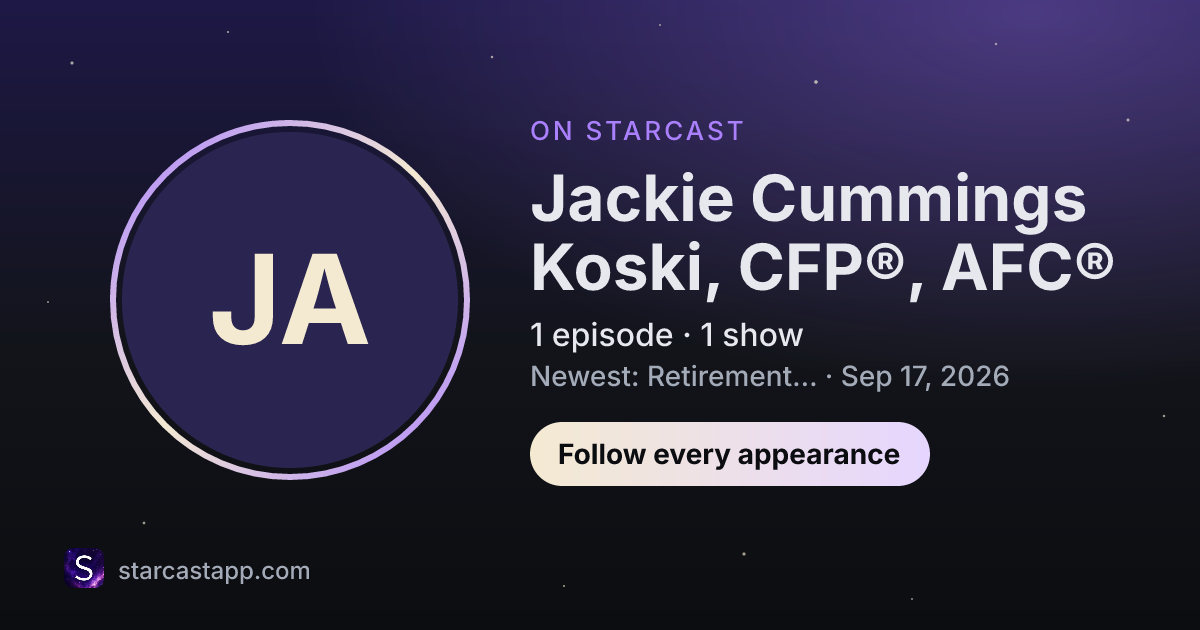 JA

ON STARCAST

Jackie Cummings Koski, CFP®, AFC®

1 episode · 1 show

Newest: Retirement... · Sep 17, 2026

Follow every appearance

S

starcastapp.com